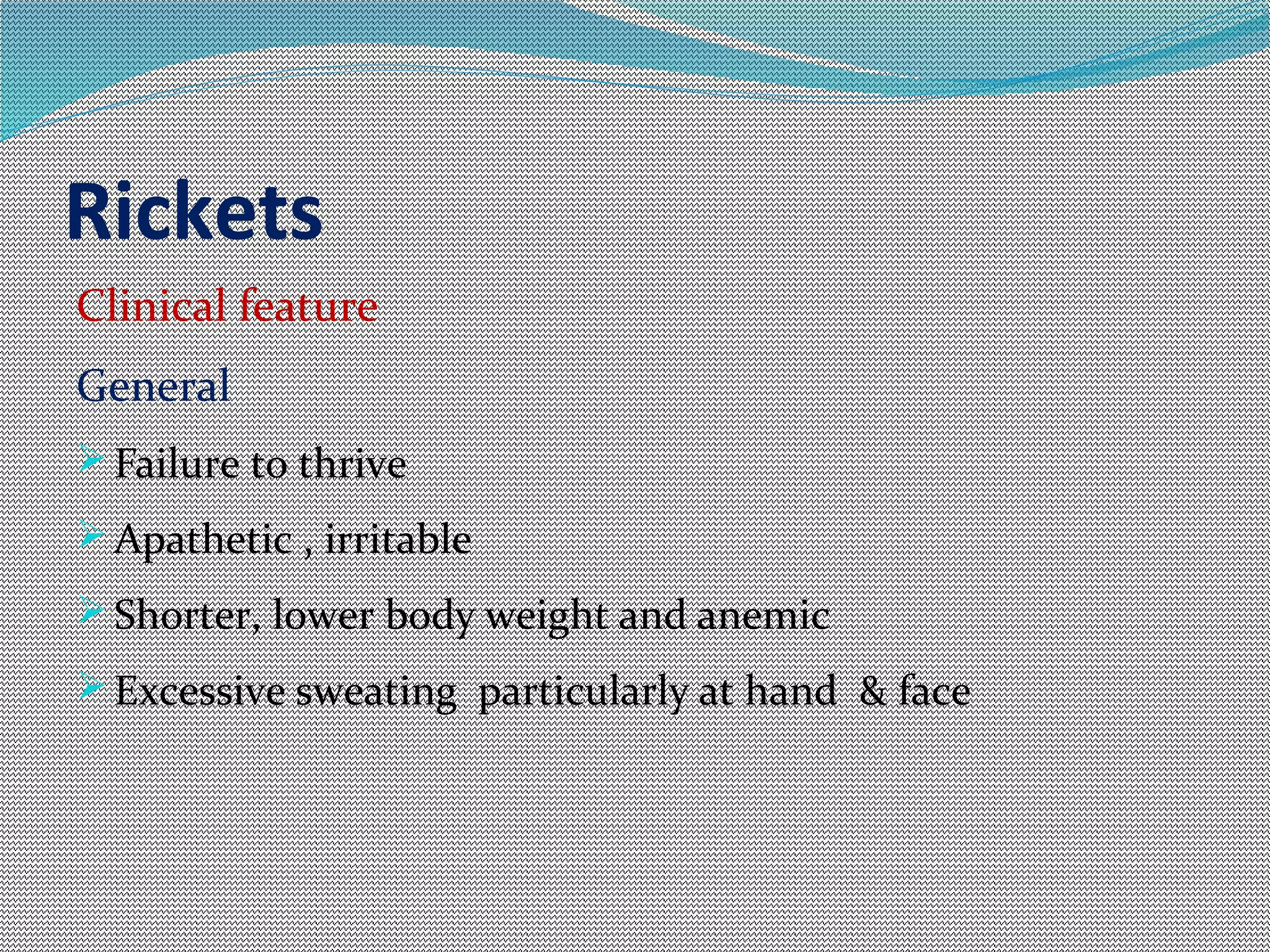 Rickets

Clinical feature

General

➢ Failure to thrive

➢ Apathetic , irritable

➢ Shorter, lower body weight and anemic

➢ Excessive sweating particularly at hand & face